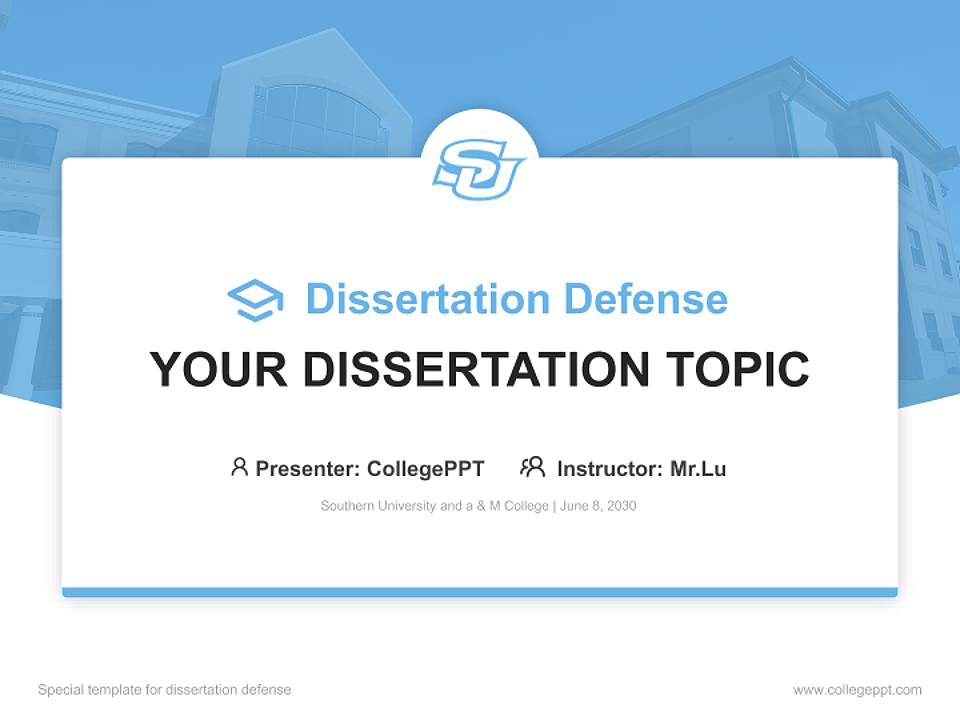 SU

Dissertation Defense

YOUR DISSERTATION TOPIC

Presenter: CollegePPT Instructor: Mr.Lu

Southern University and a & M College | June 8, 2030

Special template for dissertation defense

www.collegeppt.com